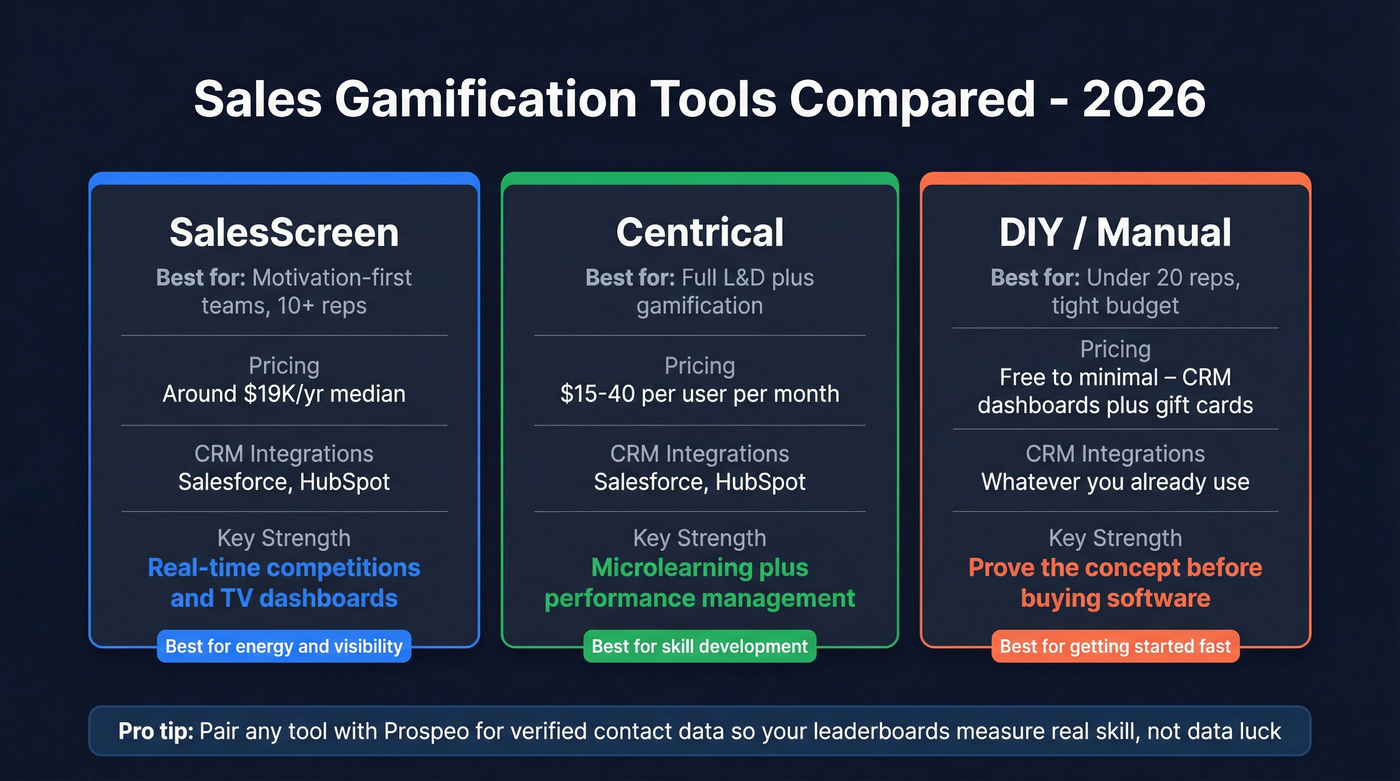 Sales Gamification Tools Compared - 2026

SalesScreen

Best for: Motivation-first teams, 10+ reps

Pricing
Around $19K/yr median

CRM Integrations
Salesforce, HubSpot

Key Strength
Real-time competitions and TV dashboards

Best for energy and visibility

Centrical

Best for: Full L&D plus gamification

Pricing
$15-40 per user per month

CRM Integrations
Salesforce, HubSpot

Key Strength
Microlearning plus performance management

Best for skill development

DIY / Manual

Best for: Under 20 reps, tight budget

Pricing
Free to minimal – CRM dashboards plus gift cards

CRM Integrations
Whatever you already use

Key Strength
Prove the concept before buying software

Best for getting started fast

Pro tip: Pair any tool with Prospeo for verified contact data so your leaderboards measure real skill, not data luck